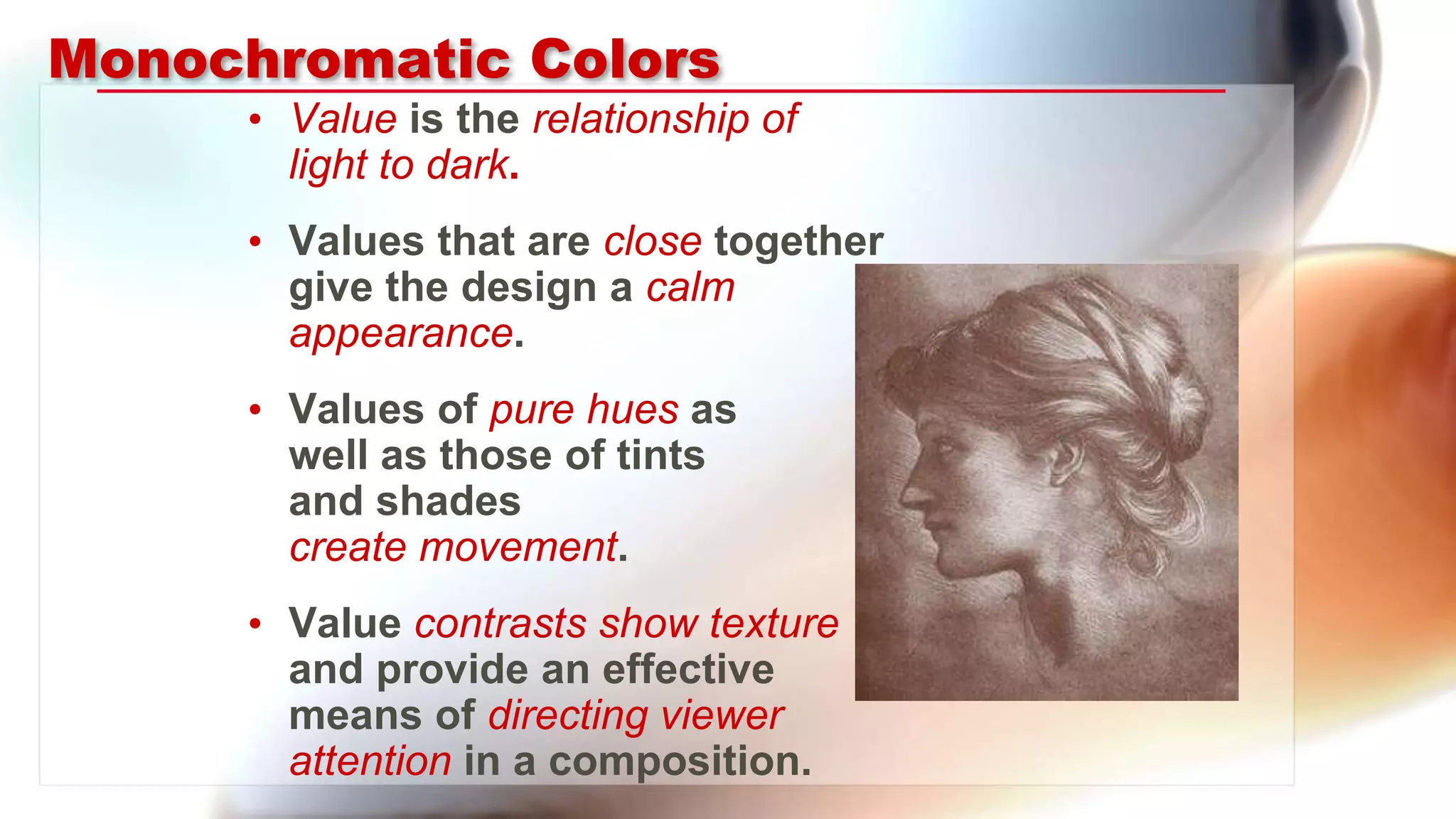 Monochromatic Colors

• Value is the relationship of light to dark.

• Values that are close together give the design a calm appearance.

• Values of pure hues as well as those of tints and shades create movement.

• Value contrasts show texture and provide an effective means of directing viewer attention in a composition.